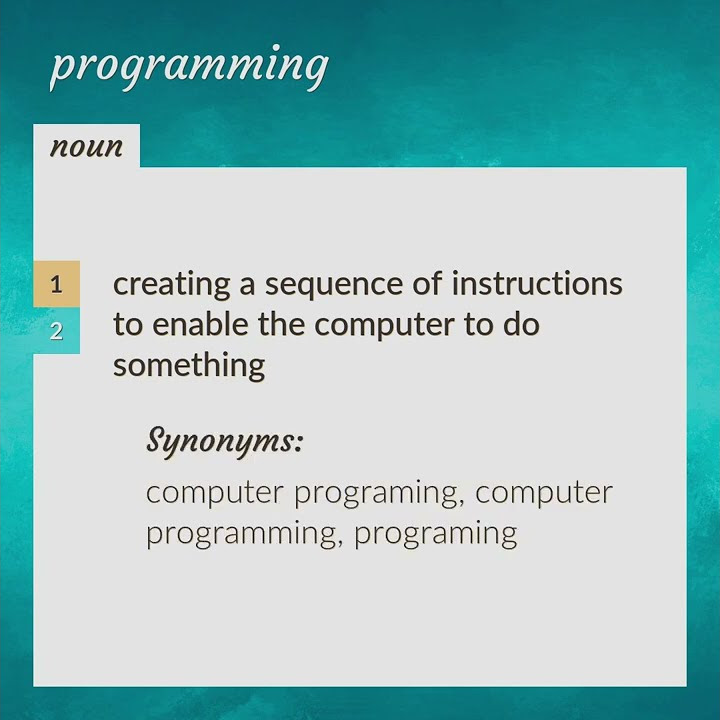 programming

noun

1

2

creating a sequence of instructions to enable the computer to do something

Synonyms:

computer programing, computer programming, programing